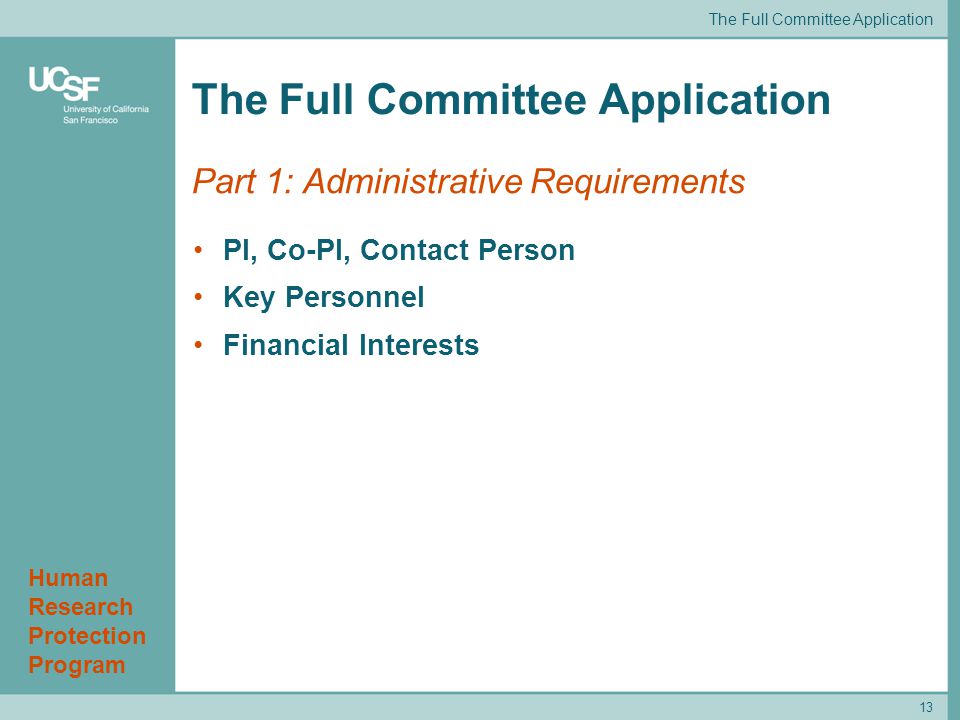 The Full Committee Application

UCSF
University of California
San Francisco

The Full Committee Application

Part 1: Administrative Requirements

• PI, Co-PI, Contact Person
• Key Personnel
• Financial Interests

Human Research Protection Program

13